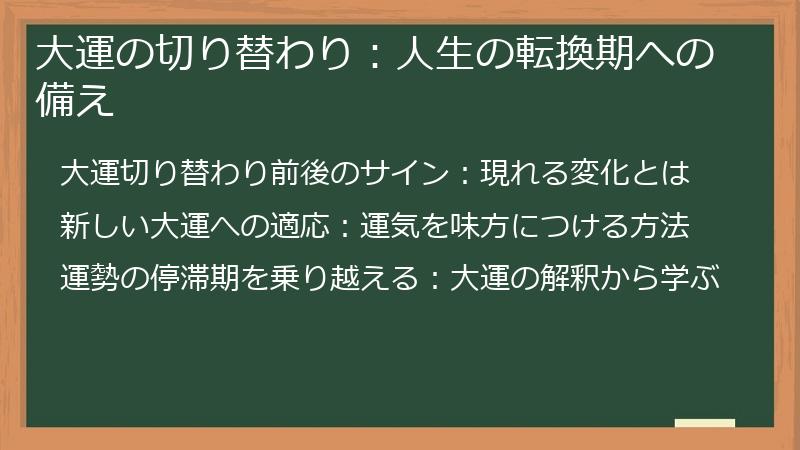 大運の切り替わり：人生の転換期への備え

大運切り替わり前後のサイン：現れる変化とは

新しい大運への適応：運気を味方につける方法

運勢の停滞期を乗り越える：大運の解釈から学ぶ